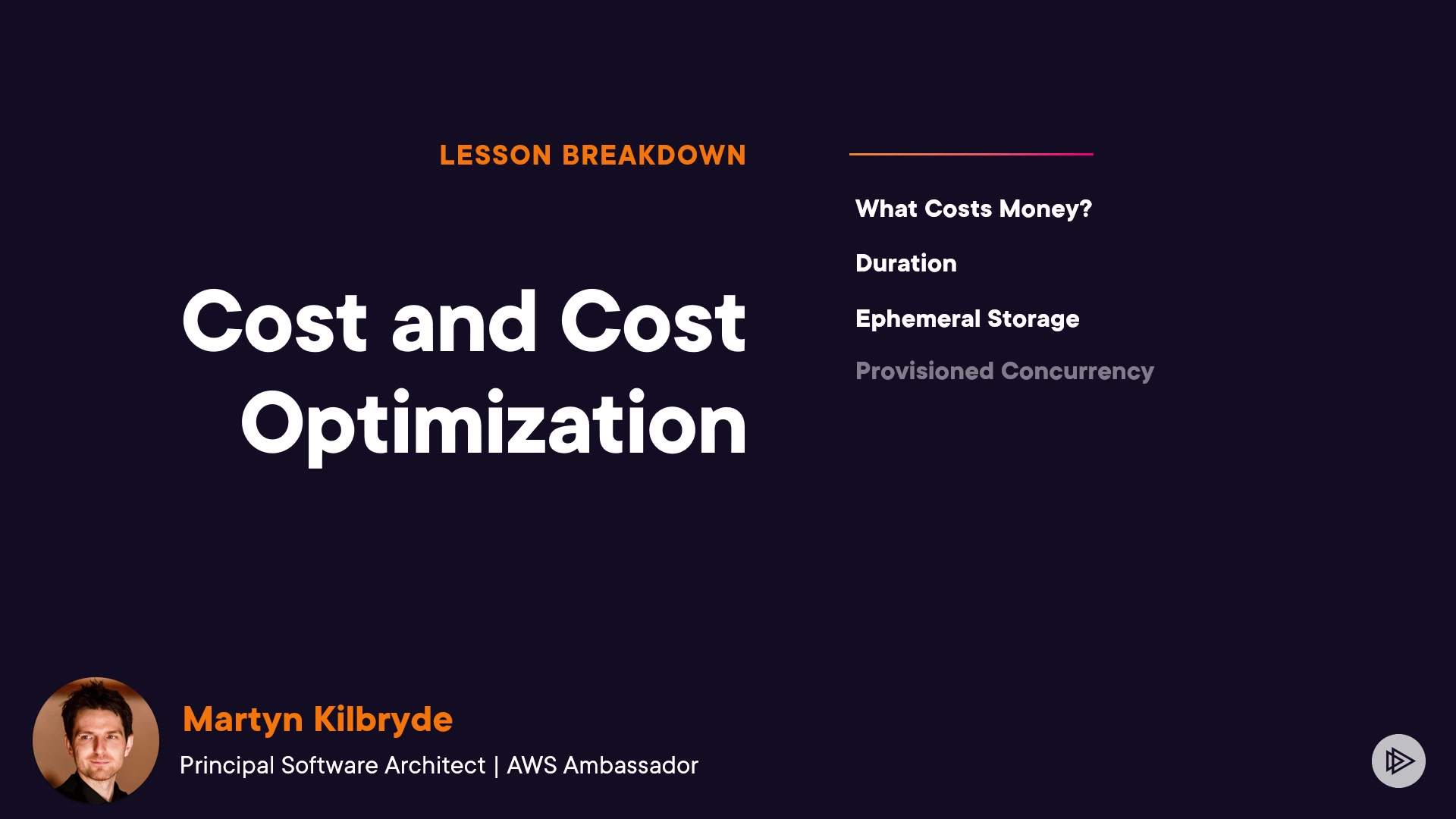 LESSON BREAKDOWN

Cost and Cost Optimization

What Costs Money?

Duration

Ephemeral Storage

Provisioned Concurrency

Martyn Kilbryde

Principal Software Architect | AWS Ambassador